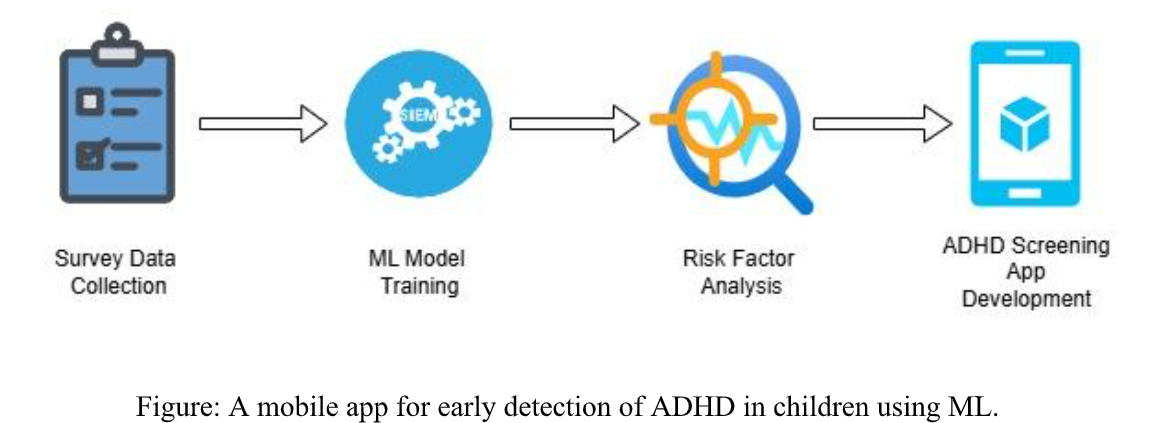 SIEM

Survey Data Collection

ML Model Training

Risk Factor Analysis

ADHD Screening App Development

Figure: A mobile app for early detection of ADHD in children using ML.